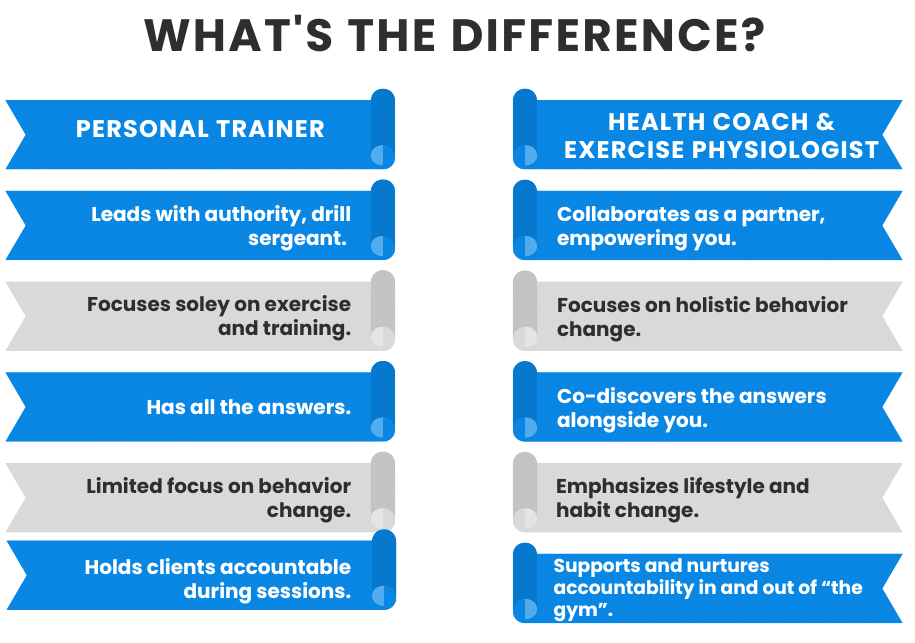 WHAT'S THE DIFFERENCE?

PERSONAL TRAINER

Leads with authority, drill sergeant.

Focuses soley on exercise and training.

Has all the answers.

Limited focus on behavior change.

Holds clients accountable during sessions.

HEALTH COACH & EXERCISE PHYSIOLOGIST

Collaborates as a partner, empowering you.

Focuses on holistic behavior change.

Co-discovers the answers alongside you.

Emphasizes lifestyle and habit change.

Supports and nurtures accountability in and out of “the gym”.